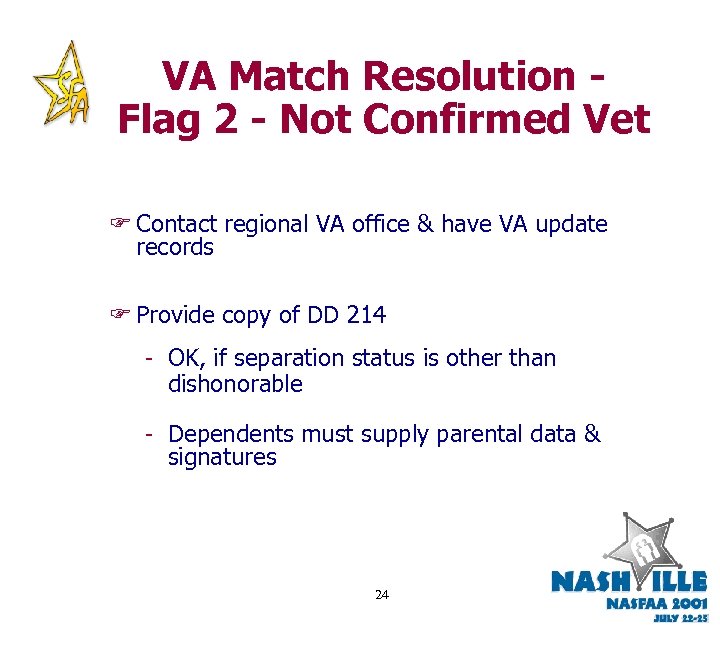 SFA

VA Match Resolution - Flag 2 - Not Confirmed Vet

☞ Contact regional VA office & have VA update records

☞ Provide copy of DD 214

- OK, if separation status is other than dishonorable

- Dependents must supply parental data & signatures

24

NASHVILLE
NASFAA 2001
JULY 22-25